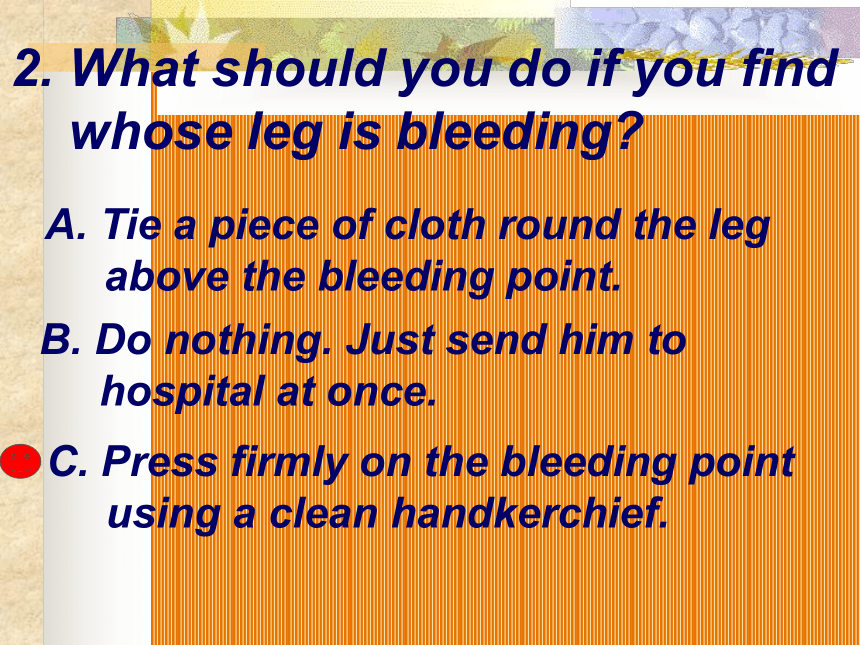 2. What should you do if you find whose leg is bleeding?

A. Tie a piece of cloth round the leg above the bleeding point.

B. Do nothing. Just send him to hospital at once.

C. Press firmly on the bleeding point using a clean handkerchief.